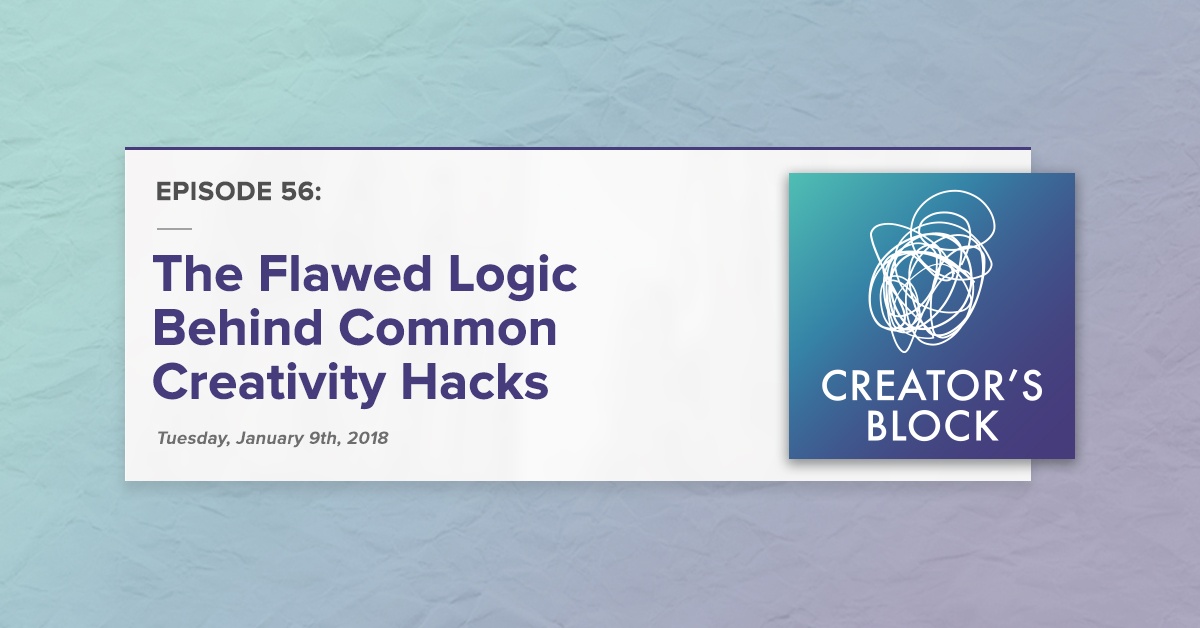 EPISODE 56:

The Flawed Logic Behind Common Creativity Hacks

Tuesday, January 9th, 2018

CREATOR'S BLOCK